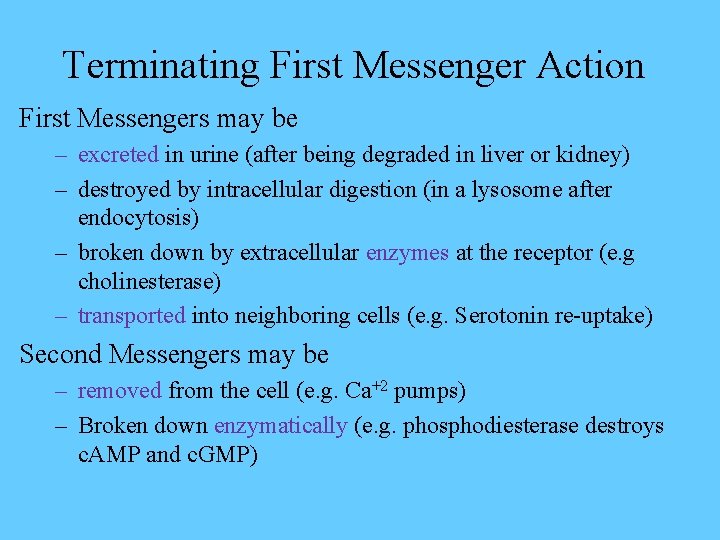 Terminating First Messenger Action

First Messengers may be

– excreted in urine (after being degraded in liver or kidney)

– destroyed by intracellular digestion (in a lysosome after endocytosis)

– broken down by extracellular enzymes at the receptor (e.g cholinesterase)

– transported into neighboring cells (e.g. Serotonin re-uptake)

Second Messengers may be

– removed from the cell (e.g. $Ca^{+2}$ pumps)

– Broken down enzymatically (e.g. phosphodiesterase destroys cAMP and cGMP)